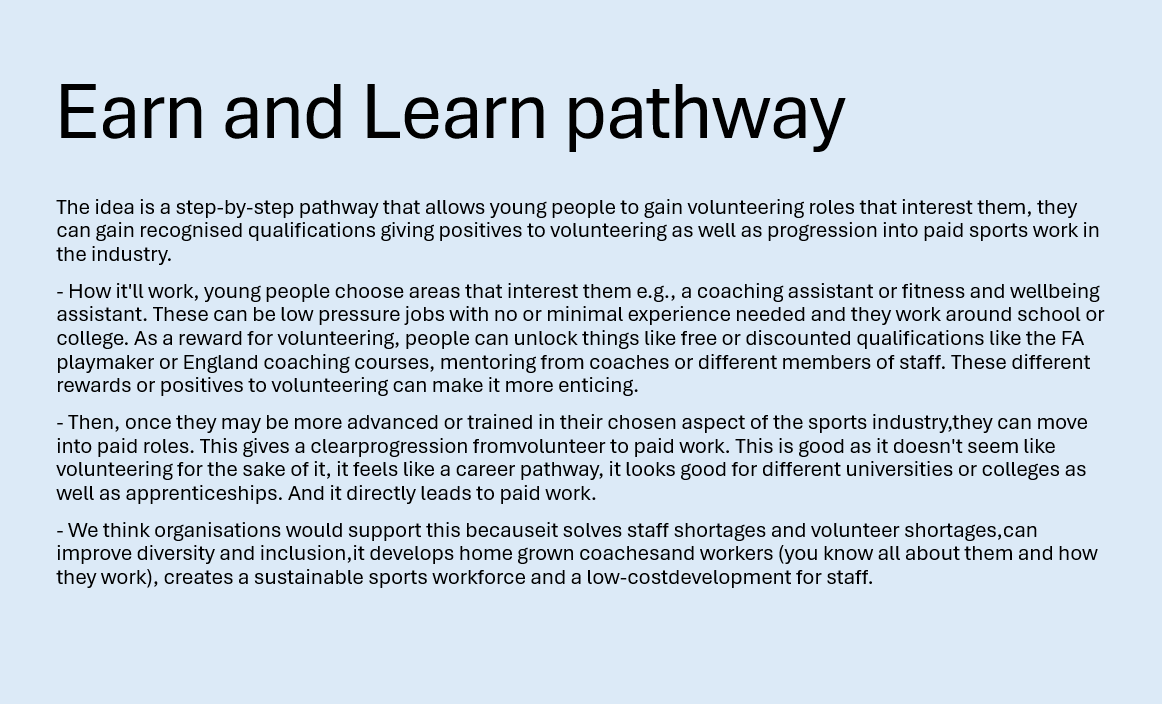 Earn and Learn pathway

The idea is a step-by-step pathway that allows young people to gain volunteering roles that interest them, they can gain recognised qualifications giving positives to volunteering as well as progression into paid sports work in the industry.

- How it'll work, young people choose areas that interest them e.g., a coaching assistant or fitness and wellbeing assistant. These can be low pressure jobs with no or minimal experience needed and they work around school or college. As a reward for volunteering, people can unlock things like free or discounted qualifications like the FA playmaker or England coaching courses, mentoring from coaches or different members of staff. These different rewards or positives to volunteering can make it more enticing.

- Then, once they may be more advanced or trained in their chosen aspect of the sports industry,they can move into paid roles. This gives a clearprogression fromvolunteer to paid work. This is good as it doesn't seem like volunteering for the sake of it, it feels like a career pathway, it looks good for different universities or colleges as well as apprenticeships. And it directly leads to paid work.

- We think organisations would support this becauseit solves staff shortages and volunteer shortages,can improve diversity and inclusion,it develops home grown coachesand workers (you know all about them and how they work), creates a sustainable sports workforce and a low-costdevelopment for staff.